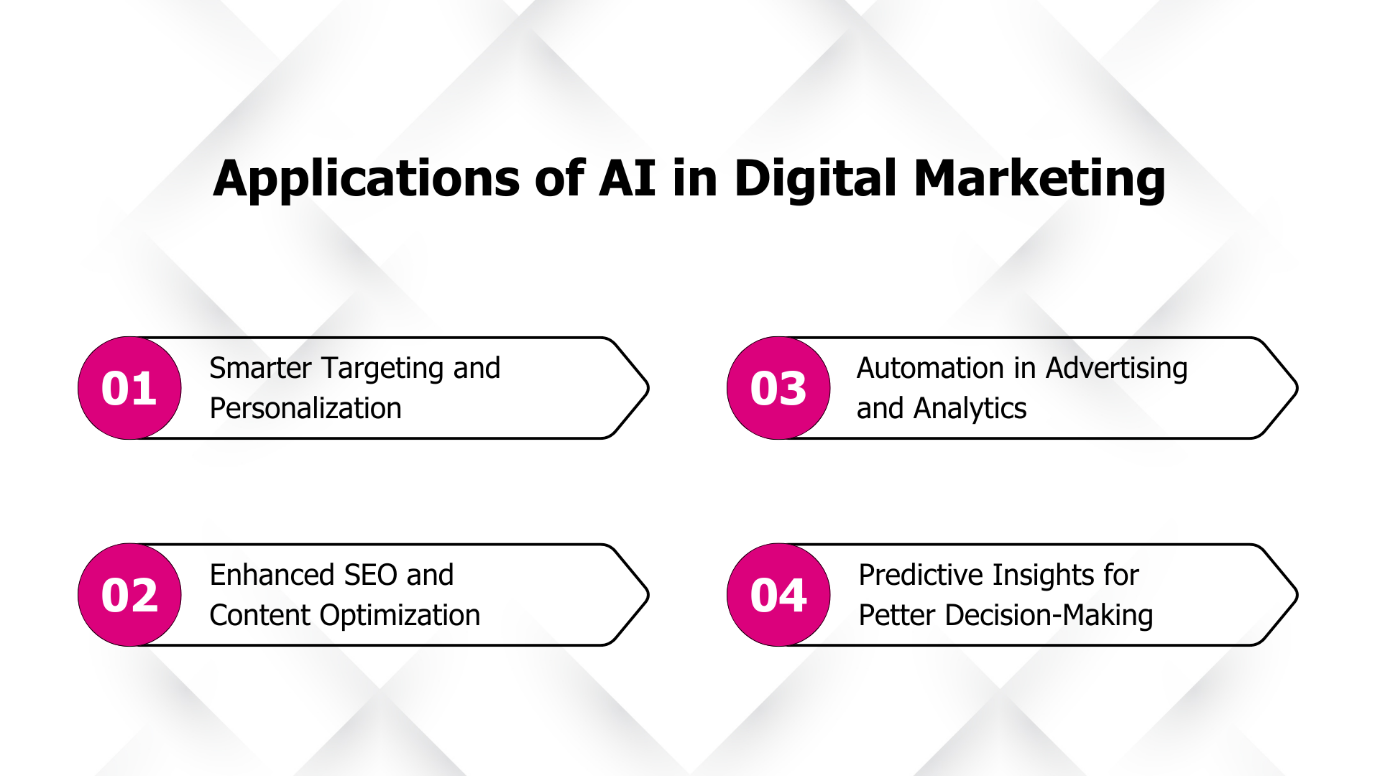 Applications of AI in Digital Marketing

01 Smarter Targeting and Personalization

02 Enhanced SEO and Content Optimization

03 Automation in Advertising and Analytics

04 Predictive Insights for Petter Decision-Making